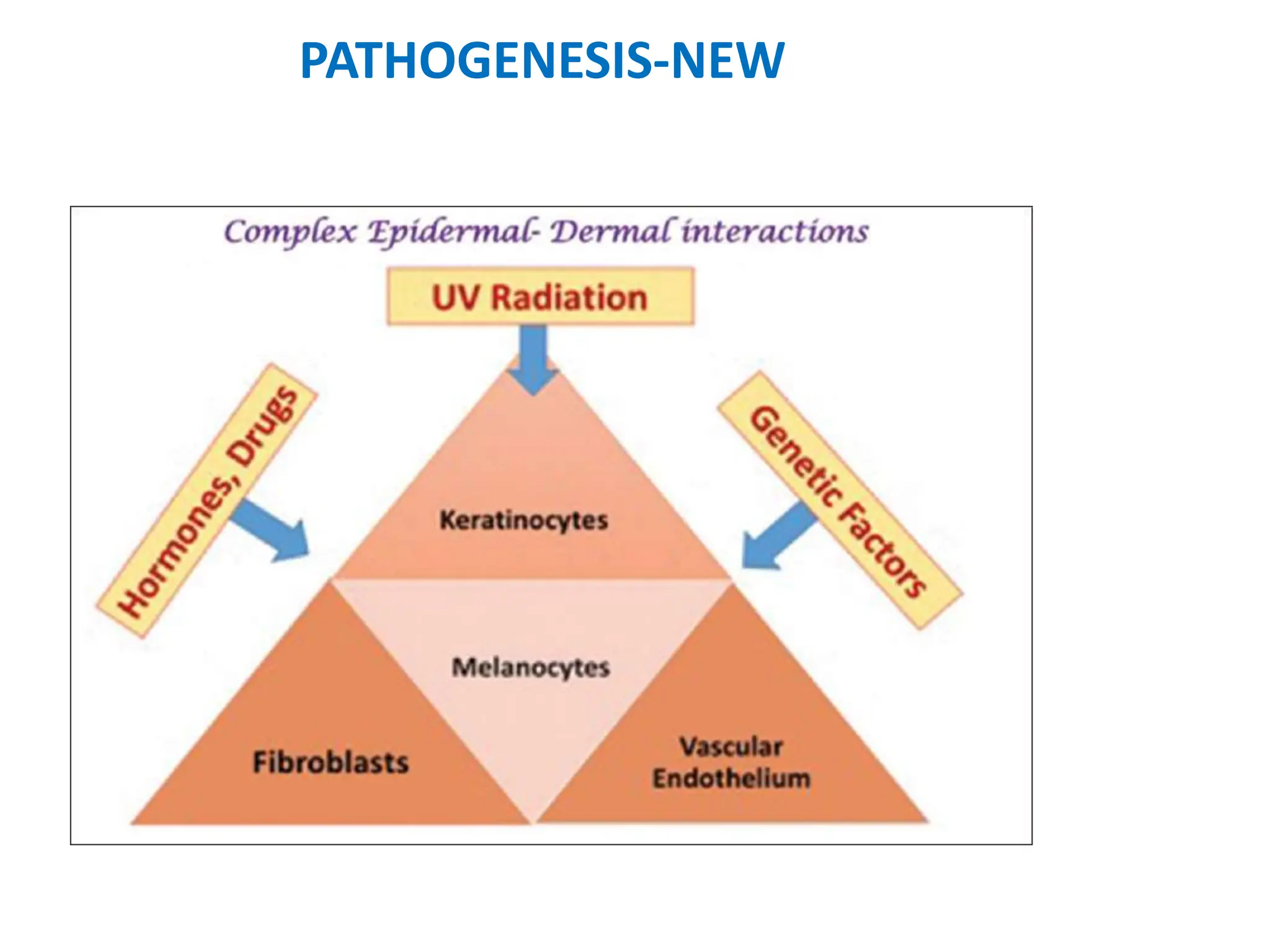 PATHOGENESIS-NEW

Complex Epidermal- Dermal interactions

UV Radiation

Hormones, Drugs

Genetic Factors

Keratinocytes

Melanocytes

Fibroblasts

Vascular Endothelium